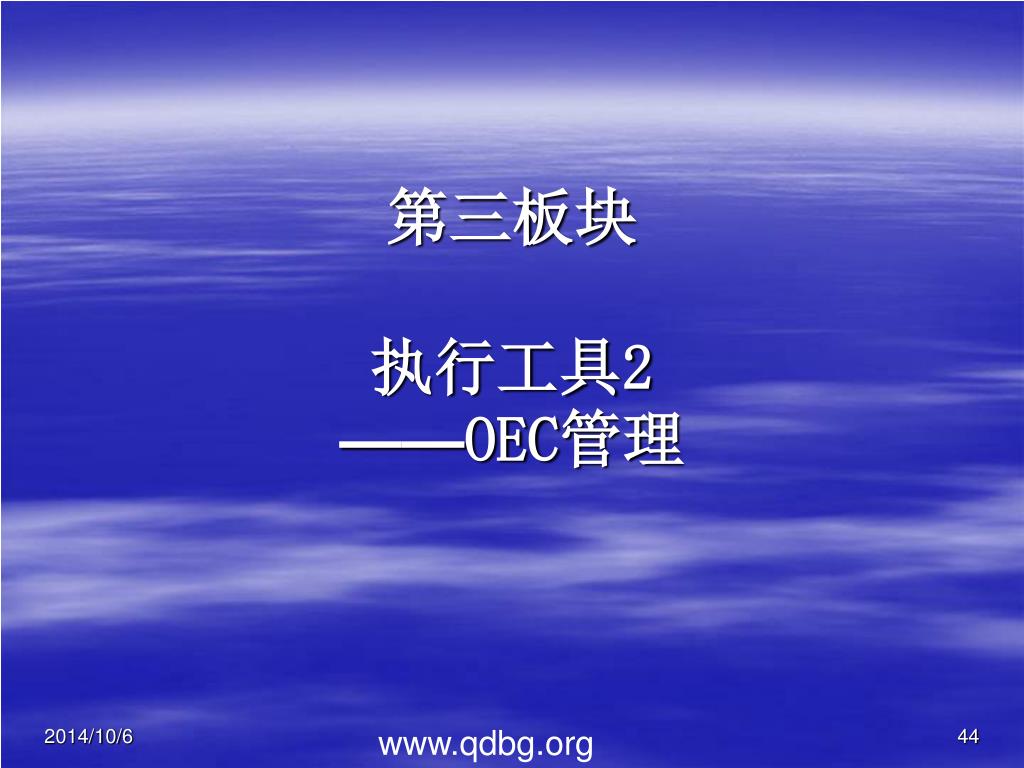 第三板块

执行工具2
——OEC管理

2014/10/6

www.qdbg.org

44